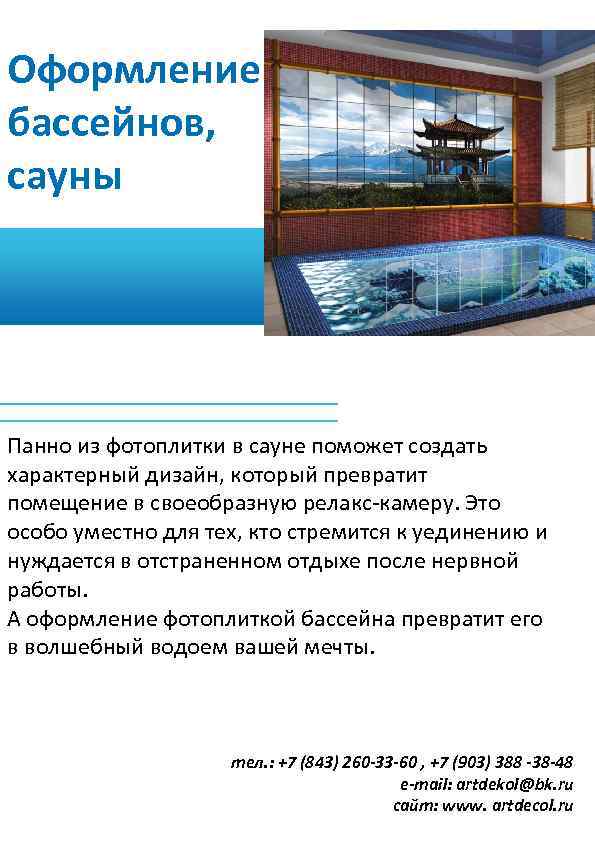 Оформление бассейнов, сауны

Панно из фотоплитки в сауне поможет создать характерный дизайн, который превратит помещение в своеобразную релакс-камеру. Это особо уместно для тех, кто стремится к уединению и нуждается в отстраненном отдыхе после нервной работы.
А оформление фотоплиткой бассейна превратит его в волшебный водоем вашей мечты.

тел.: +7 (843) 260-33-60 , +7 (903) 388 -38-48
e-mail: artdekol@bk.ru
сайт: www. artdecol.ru